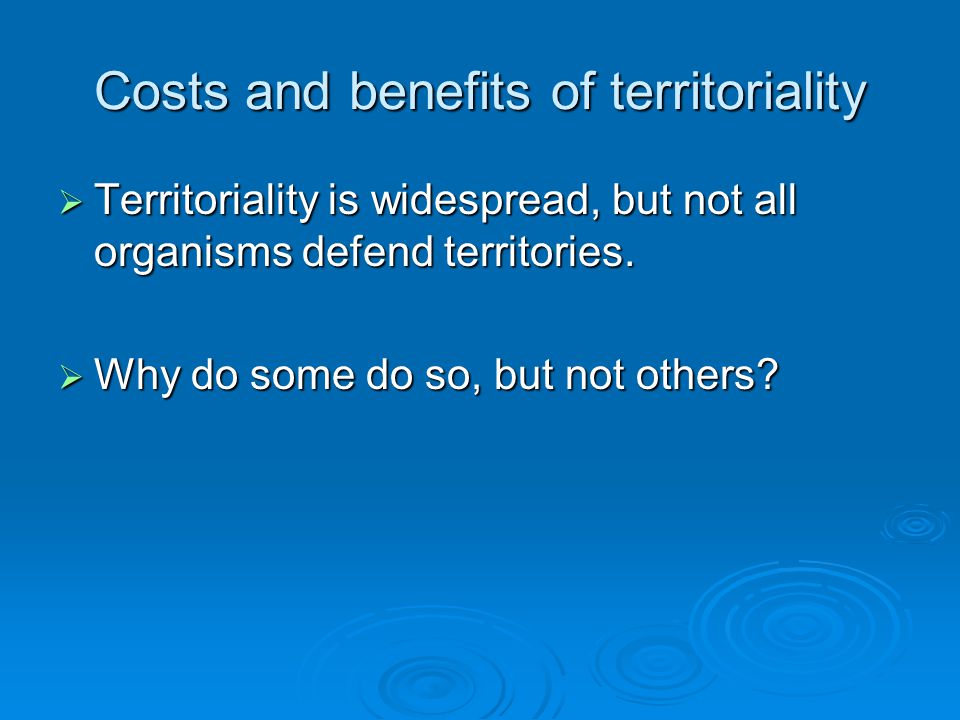 Costs and benefits of territoriality

➢ Territoriality is widespread, but not all organisms defend territories.

➢ Why do some do so, but not others?